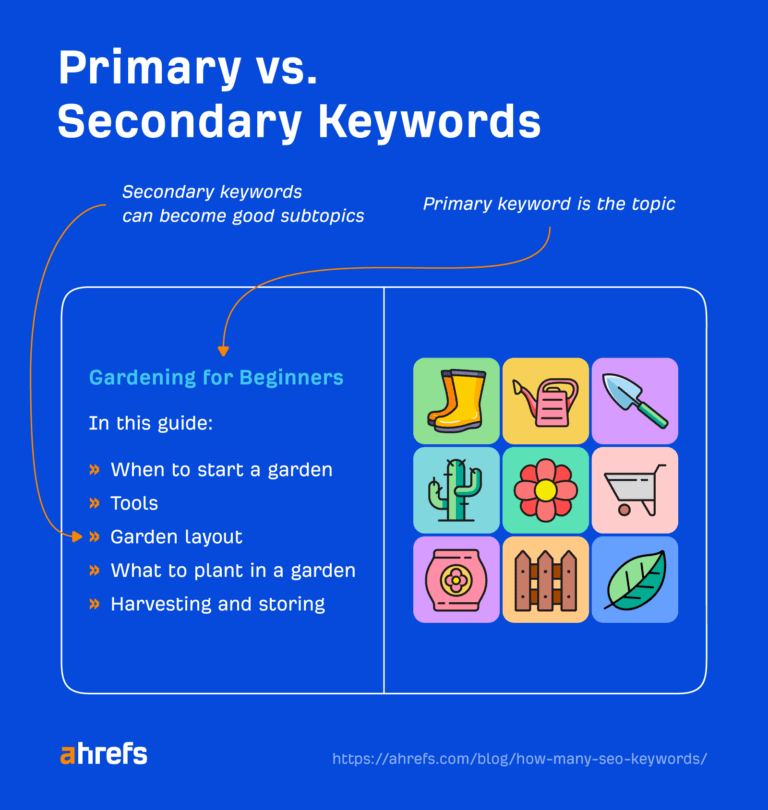 Primary vs. Secondary Keywords

Secondary keywords can become good subtopics

Primary keyword is the topic

Gardening for Beginners

In this guide:

» When to start a garden
» Tools
» Garden layout
» What to plant in a garden
» Harvesting and storing

ahrefs

https://ahrefs.com/blog/how-many-seo-keywords/